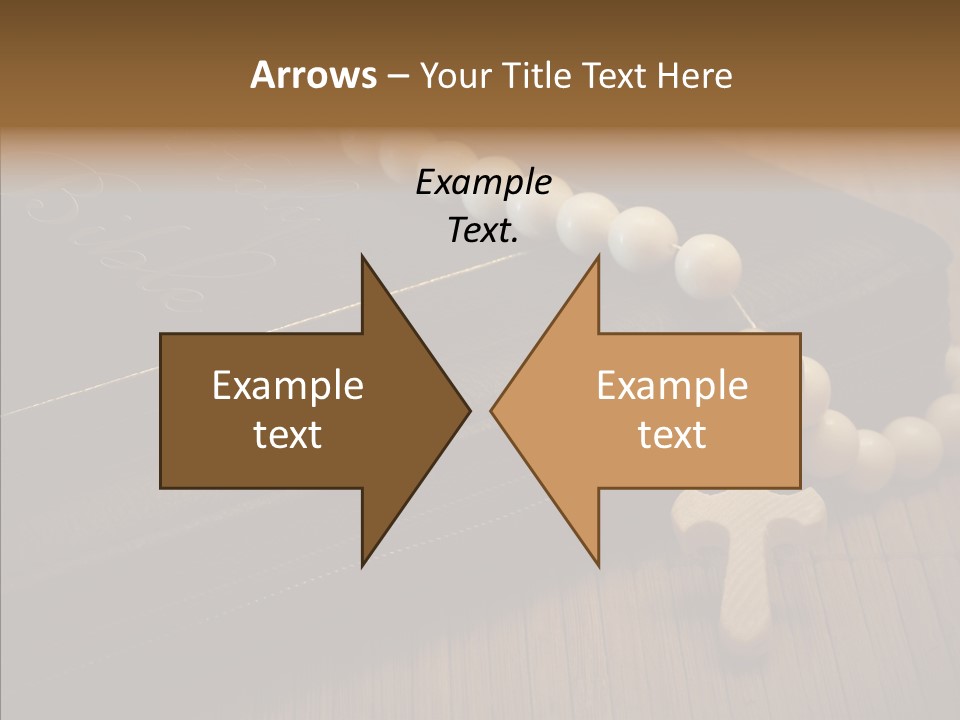 Arrows – Your Title Text Here

Example Text.

Example text

Example text